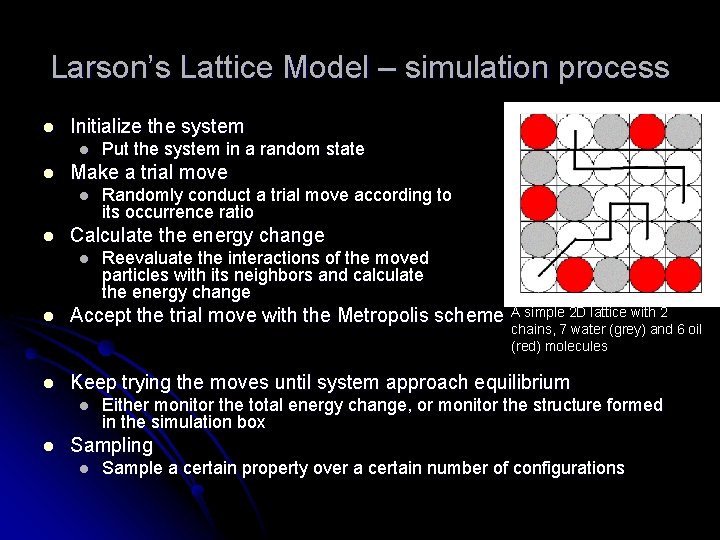 Larson's Lattice Model – simulation process

- Initialize the system
  - Put the system in a random state
- Make a trial move
  - Randomly conduct a trial move according to its occurrence ratio
- Calculate the energy change
  - Reevaluate the interactions of the moved particles with its neighbors and calculate the energy change
- Accept the trial move with the Metropolis scheme

A simple 2D lattice with 2 chains, 7 water (grey) and 6 oil (red) molecules

- Keep trying the moves until system approach equilibrium
  - Either monitor the total energy change, or monitor the structure formed in the simulation box
- Sampling
  - Sample a certain property over a certain number of configurations